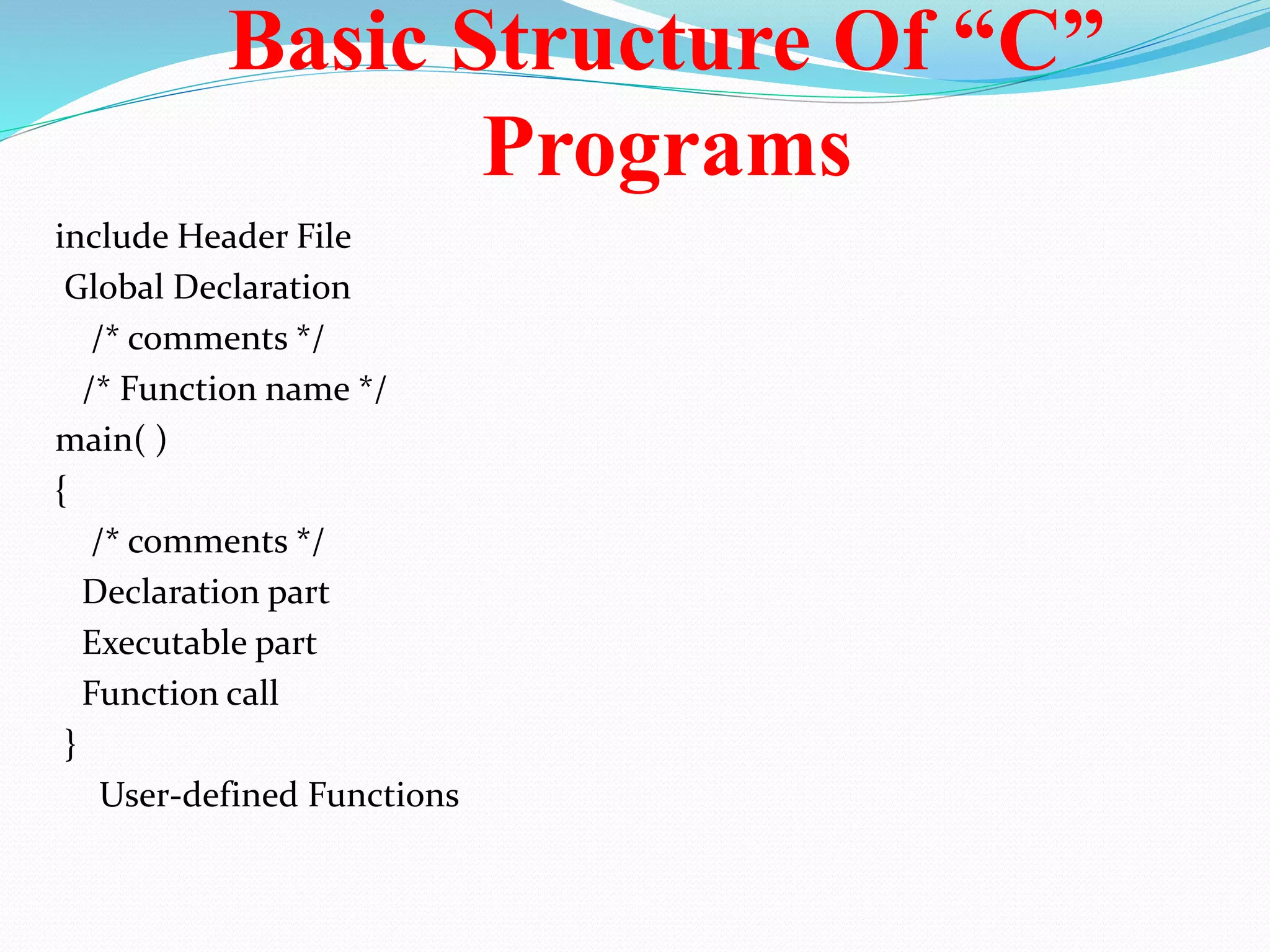 Basic Structure Of “C” Programs

include Header File
Global Declaration
/* comments */
/* Function name */
main( )
{
/* comments */
Declaration part
Executable part
Function call
}
User-defined Functions